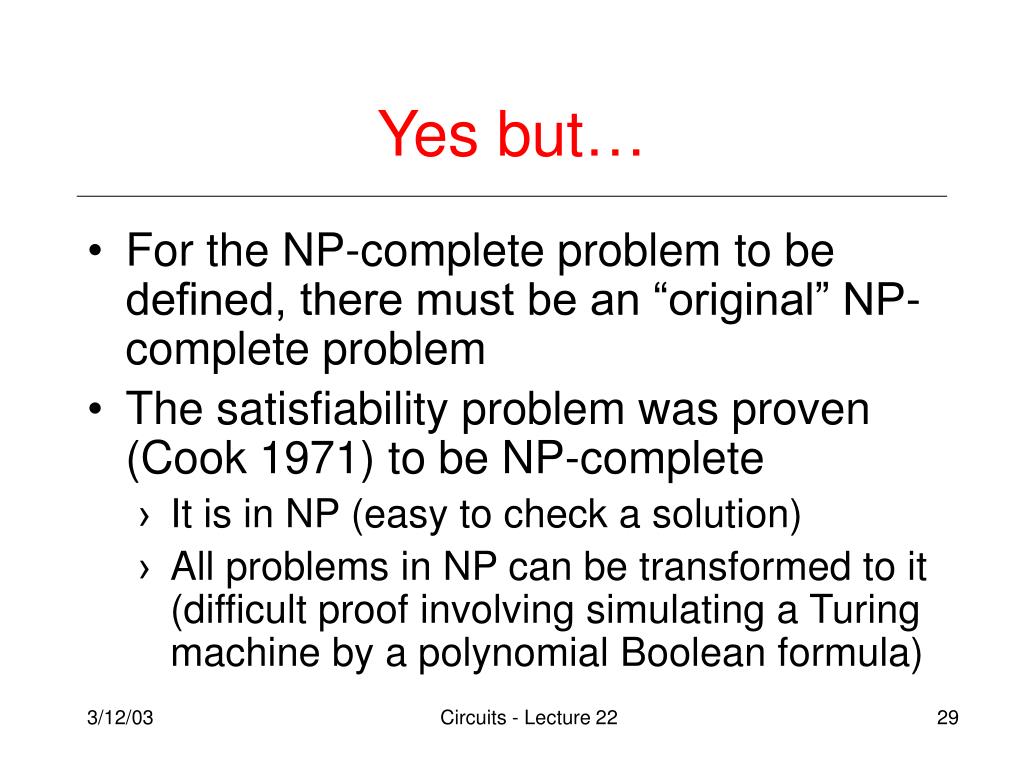 Yes but…

• For the NP-complete problem to be defined, there must be an “original” NP-complete problem
• The satisfiability problem was proven (Cook 1971) to be NP-complete
› It is in NP (easy to check a solution)
› All problems in NP can be transformed to it (difficult proof involving simulating a Turing machine by a polynomial Boolean formula)

3/12/03
Circuits - Lecture 22
29